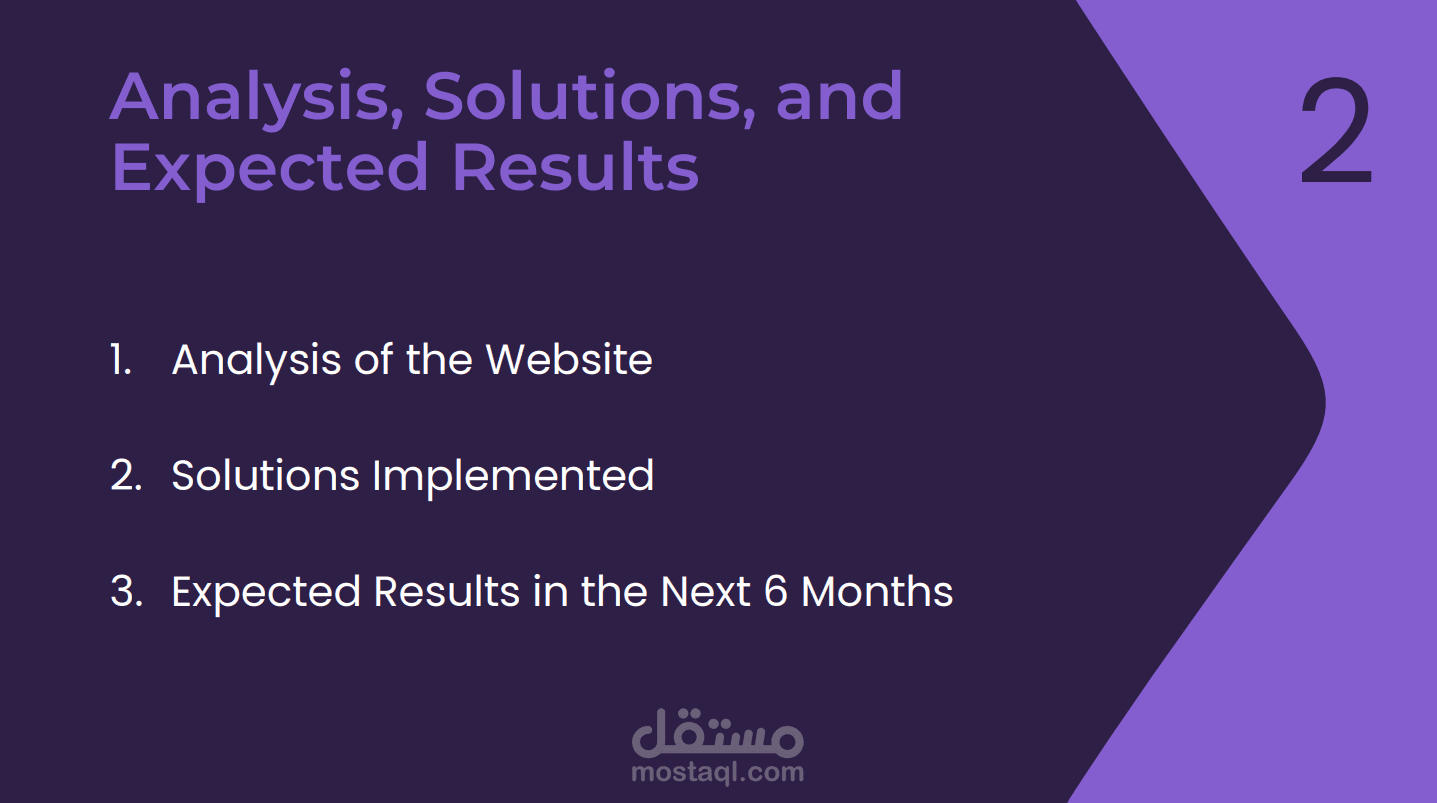 Analysis, Solutions, and Expected Results

2

1. Analysis of the Website

2. Solutions Implemented

3. Expected Results in the Next 6 Months

مستقل
mostaql.com